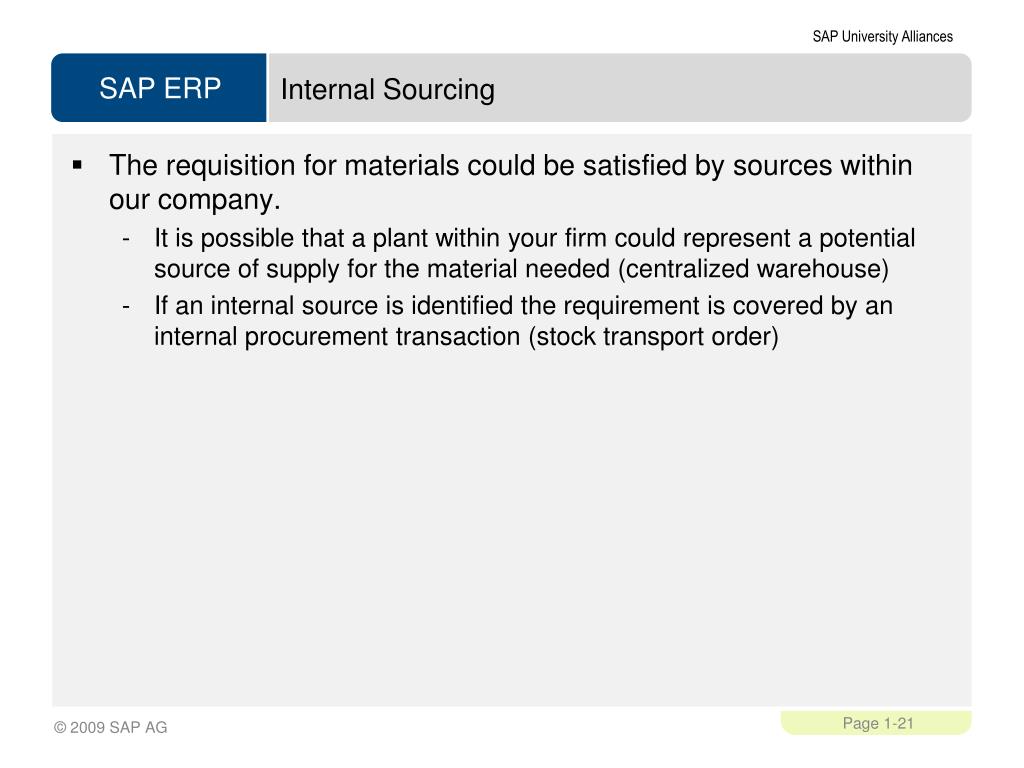 SAP University Alliances

SAP ERP

Internal Sourcing

▪ The requisition for materials could be satisfied by sources within our company.

- It is possible that a plant within your firm could represent a potential source of supply for the material needed (centralized warehouse)

- If an internal source is identified the requirement is covered by an internal procurement transaction (stock transport order)

© 2009 SAP AG

Page 1-21